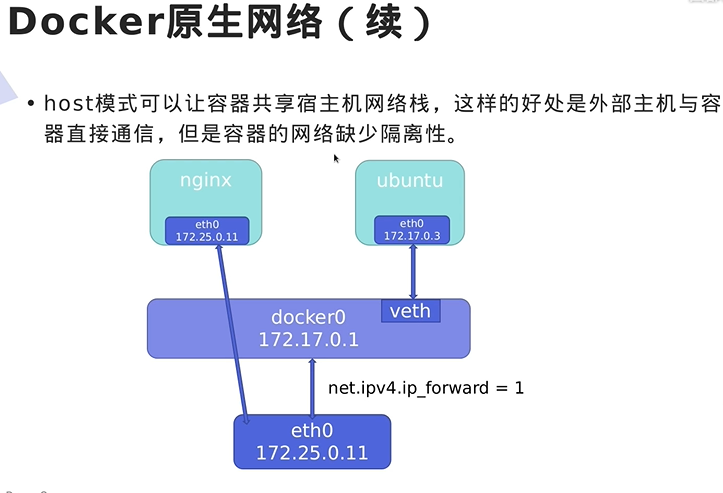 Docker原生网络（续）

• host模式可以让容器共享宿主机网络栈，这样的好处是外部主机与容器直接通信，但是容器的网络缺少隔离性。

nginx

eth0
172.25.0.11

ubuntu

eth0
172.17.0.3

docker0
172.17.0.1

veth

net.ipv4.ip_forward = 1

eth0
172.25.0.11